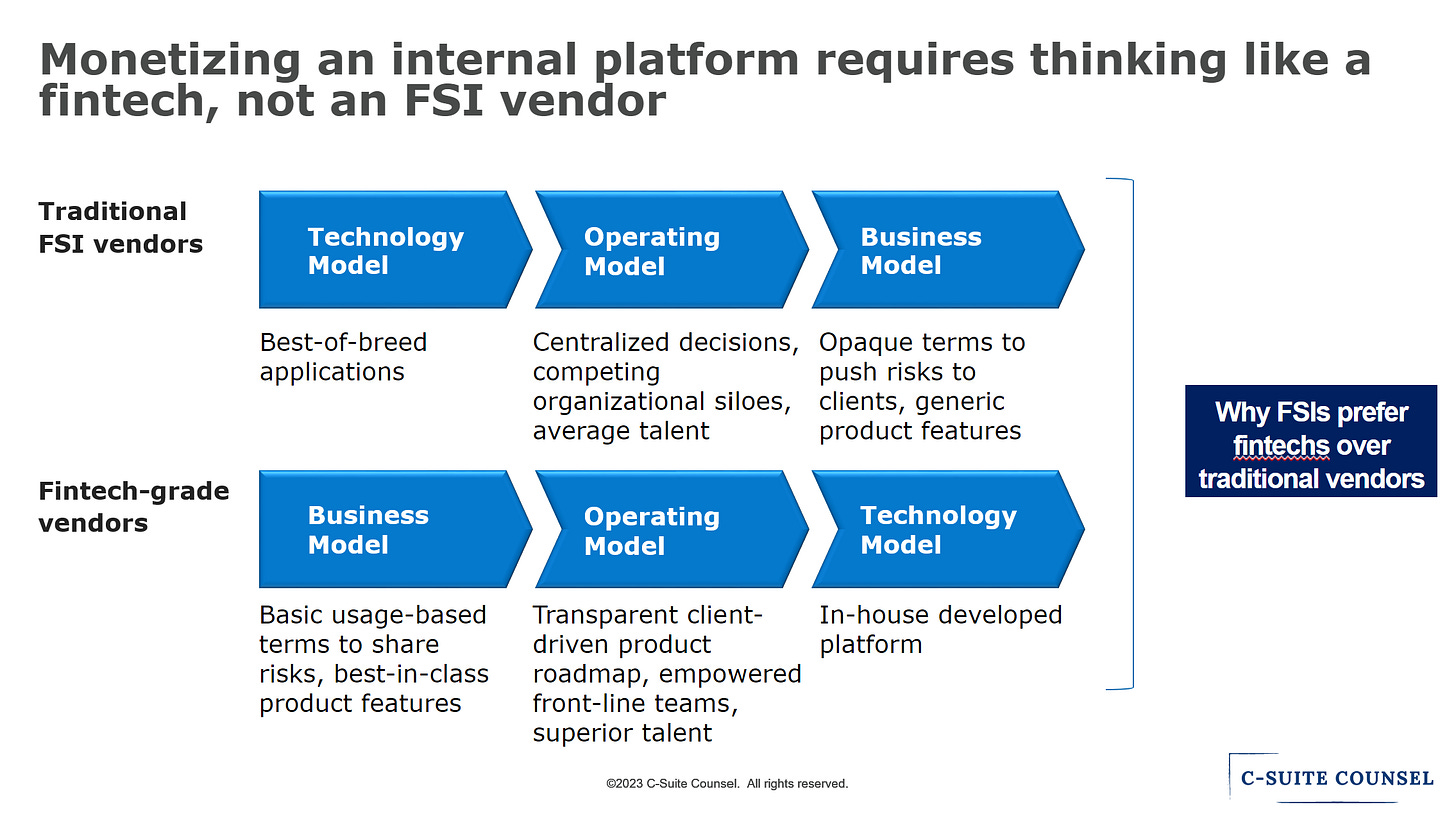 Monetizing an internal platform requires thinking like a fintech, not an FSI vendor

Traditional FSI vendors

Technology Model

Operating Model

Business Model

Best-of-breed applications

Centralized decisions, competing organizational siloes, average talent

Opaque terms to push risks to clients, generic product features

Fintech-grade vendors

Business Model

Operating Model

Technology Model

Basic usage-based terms to share risks, best-in-class product features

Transparent client-driven product roadmap, empowered front-line teams, superior talent

In-house developed platform

Why FSIs prefer fintechs over traditional vendors

©2023 C-Suite Counsel. All rights reserved.

C-SUITE COUNSEL